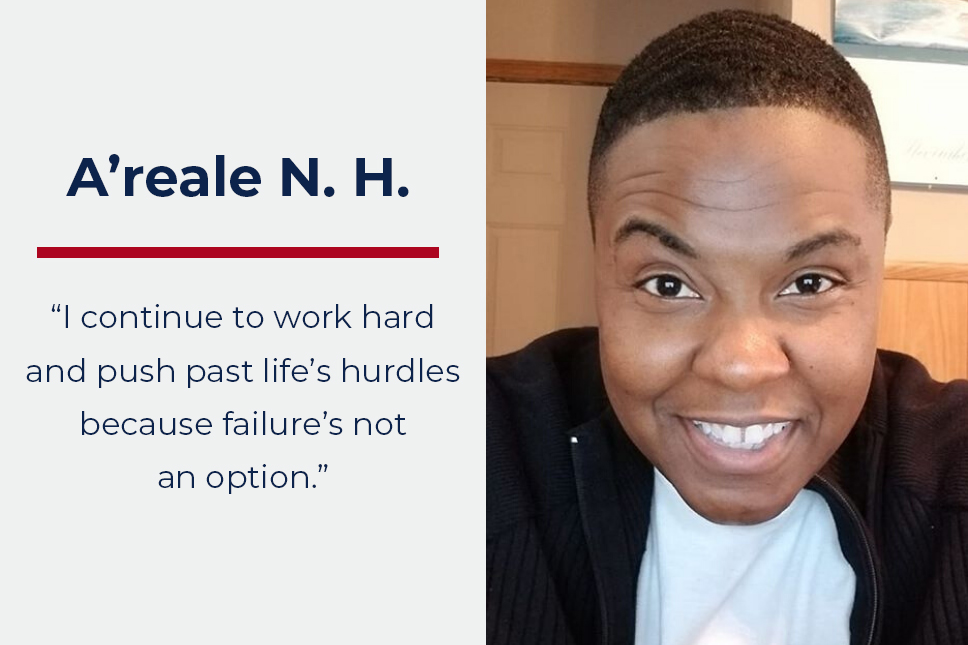 A’reale N. H.

“I continue to work hard and push past life’s hurdles because failure’s not an option.”